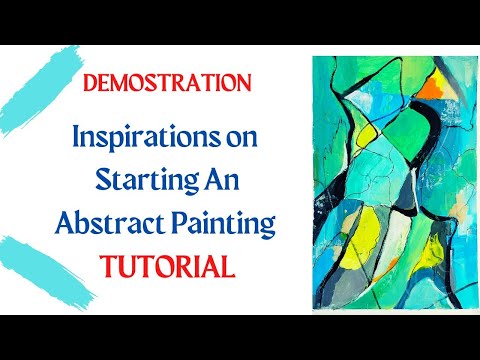 DEMOSTRATION

Inspirations on Starting An Abstract Painting

TUTORIAL